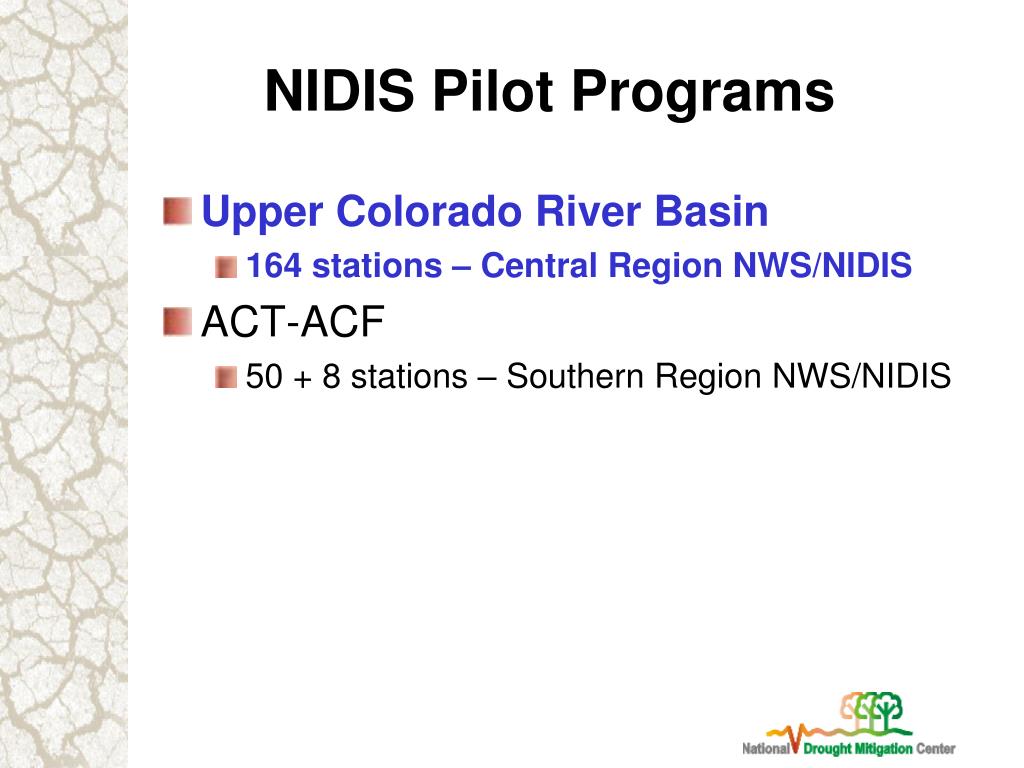 NIDIS Pilot Programs

Upper Colorado River Basin

164 stations – Central Region NWS/NIDIS

ACT-ACF

50 + 8 stations – Southern Region NWS/NIDIS

National Drought Mitigation Center